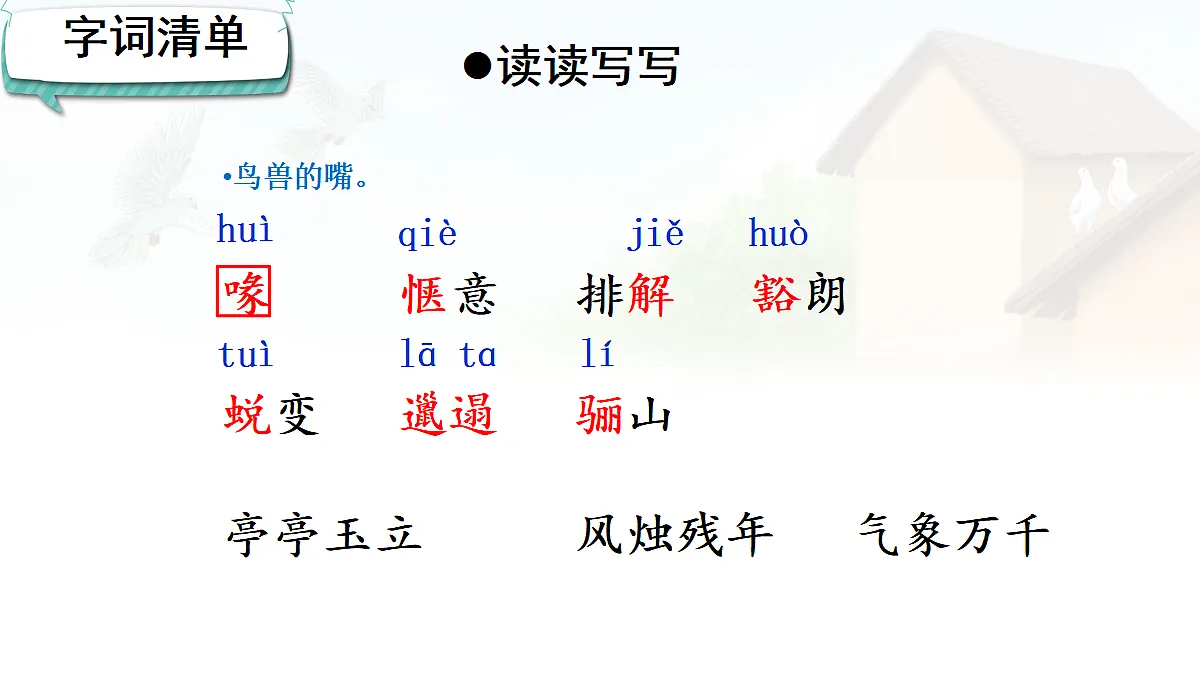 字词清单

●读读写写

•鸟兽的嘴。

huì qiè jiě huò
喙 惬意 排解 豁朗

tuì lā ta lí
蜕变 邋遢 骊山

亭亭玉立 风烛残年 气象万千